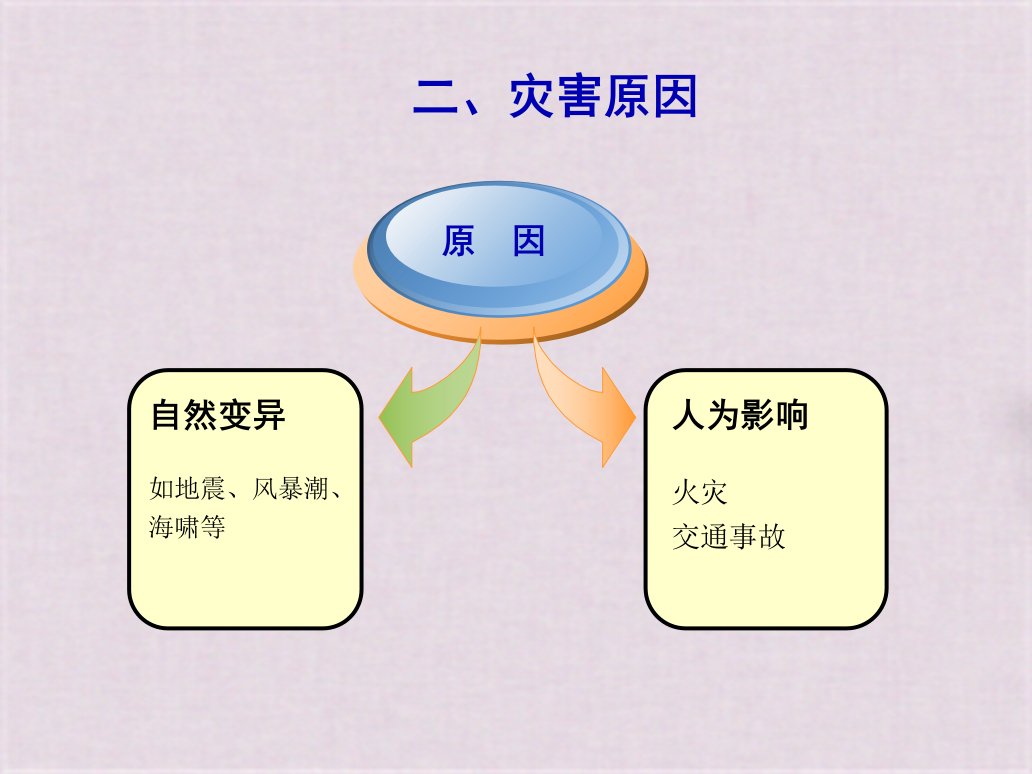 二、灾害原因

原　因

自然变异

如地震、风暴潮、海啸等

人为影响

火灾
交通事故